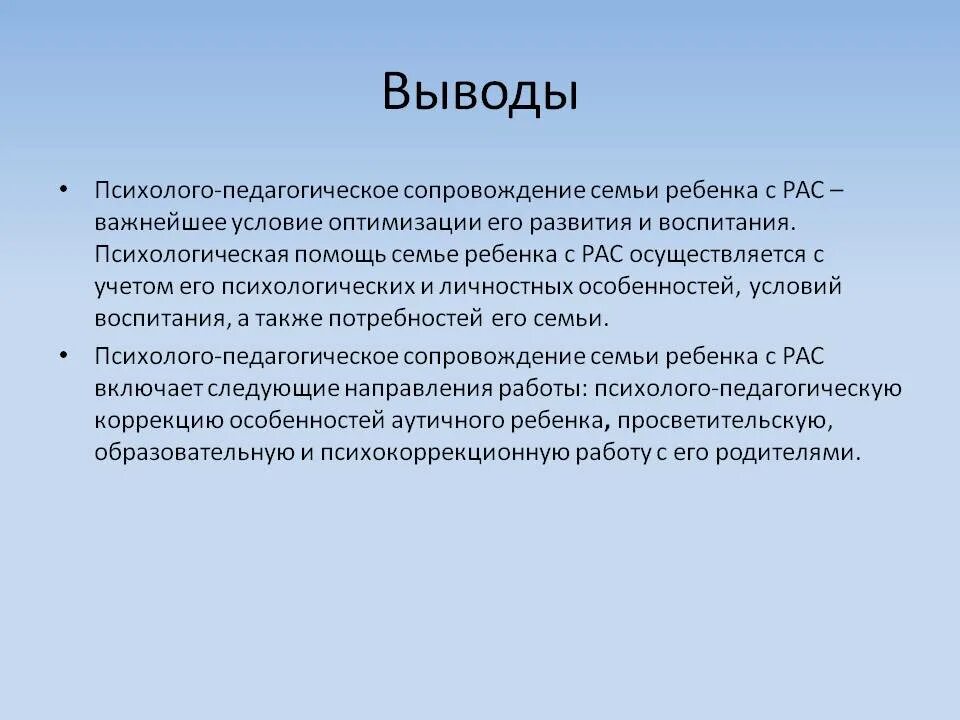 Выводы

• Психолого-педагогическое сопровождение семьи ребенка с РАС – важнейшее условие оптимизации его развития и воспитания. Психологическая помощь семье ребенка с РАС осуществляется с учетом его психологических и личностных особенностей, условий воспитания, а также потребностей его семьи.

• Психолого-педагогическое сопровождение семьи ребенка с РАС включает следующие направления работы: психолого-педагогическую коррекцию особенностей аутичного ребенка, просветительскую, образовательную и психокоррекционную работу с его родителями.